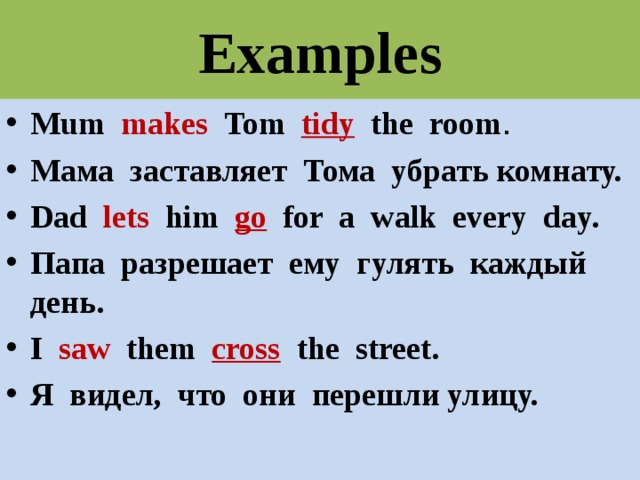 Examples

• Mum makes Tom tidy the room.

• Мама заставляет Тома убрать комнату.

• Dad lets him go for a walk every day.

• Папа разрешает ему гулять каждый день.

• I saw them cross the street.

• Я видел, что они перешли улицу.